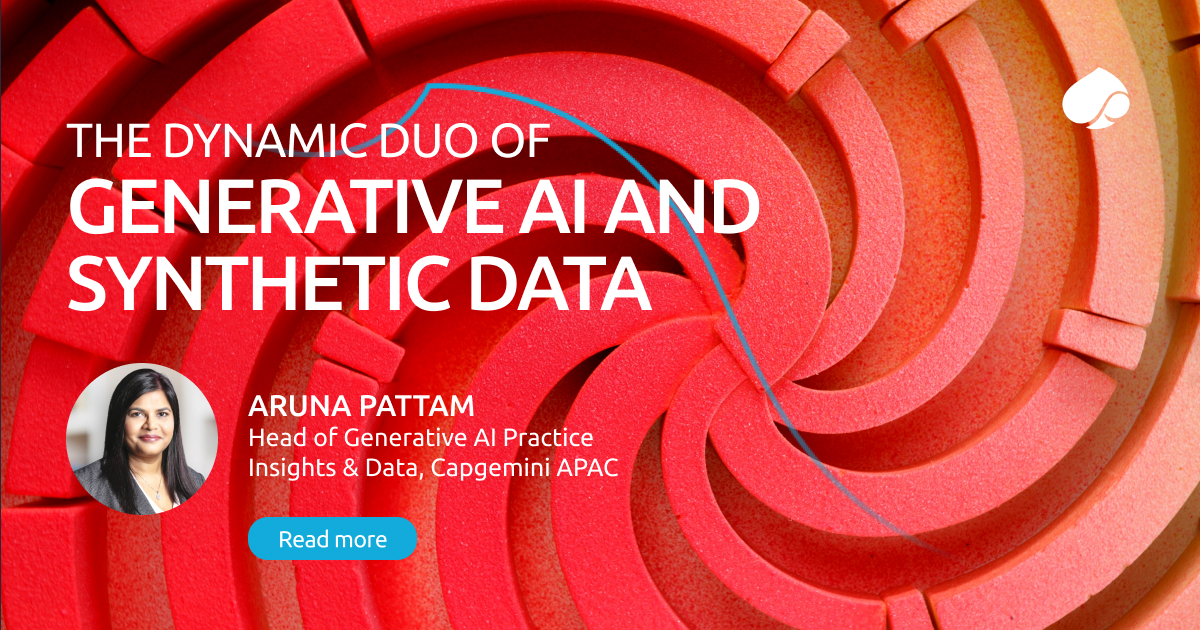 THE DYNAMIC DUO OF
GENERATIVE AI AND SYNTHETIC DATA

ARUNA PATTAM
Head of Generative AI Practice
Insights & Data, Capgemini APAC

Read more